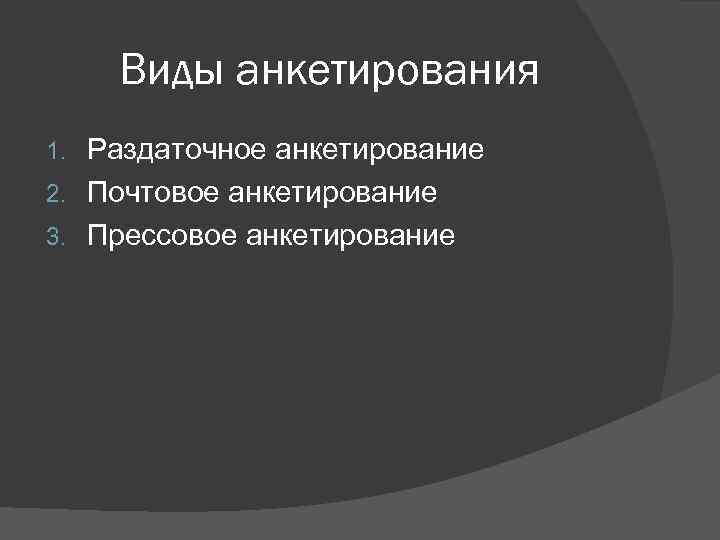 Виды анкетирования

1. Раздаточное анкетирование
2. Почтовое анкетирование
3. Прессовое анкетирование